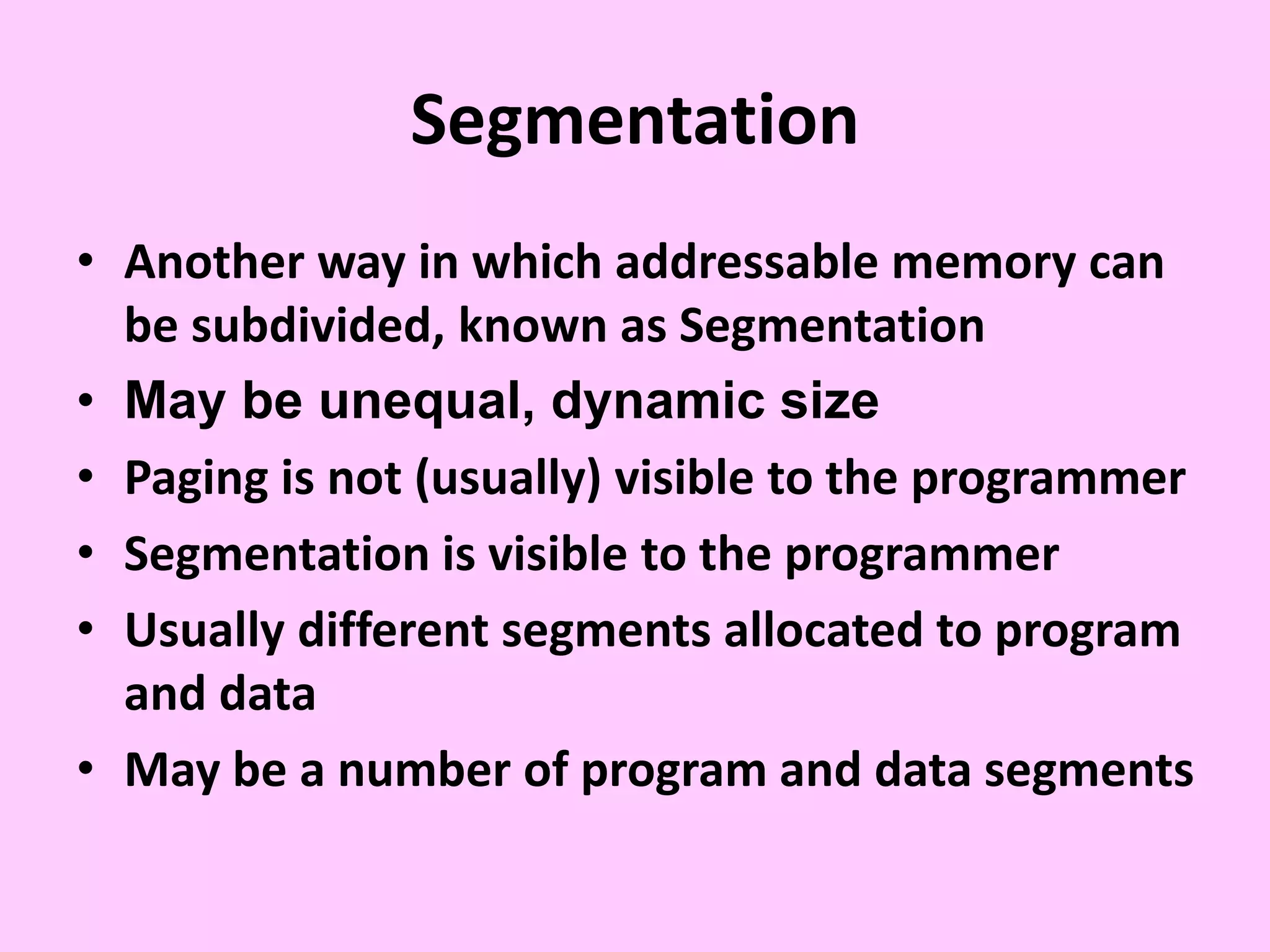 Segmentation

• Another way in which addressable memory can be subdivided, known as Segmentation
• May be unequal, dynamic size
• Paging is not (usually) visible to the programmer
• Segmentation is visible to the programmer
• Usually different segments allocated to program and data
• May be a number of program and data segments